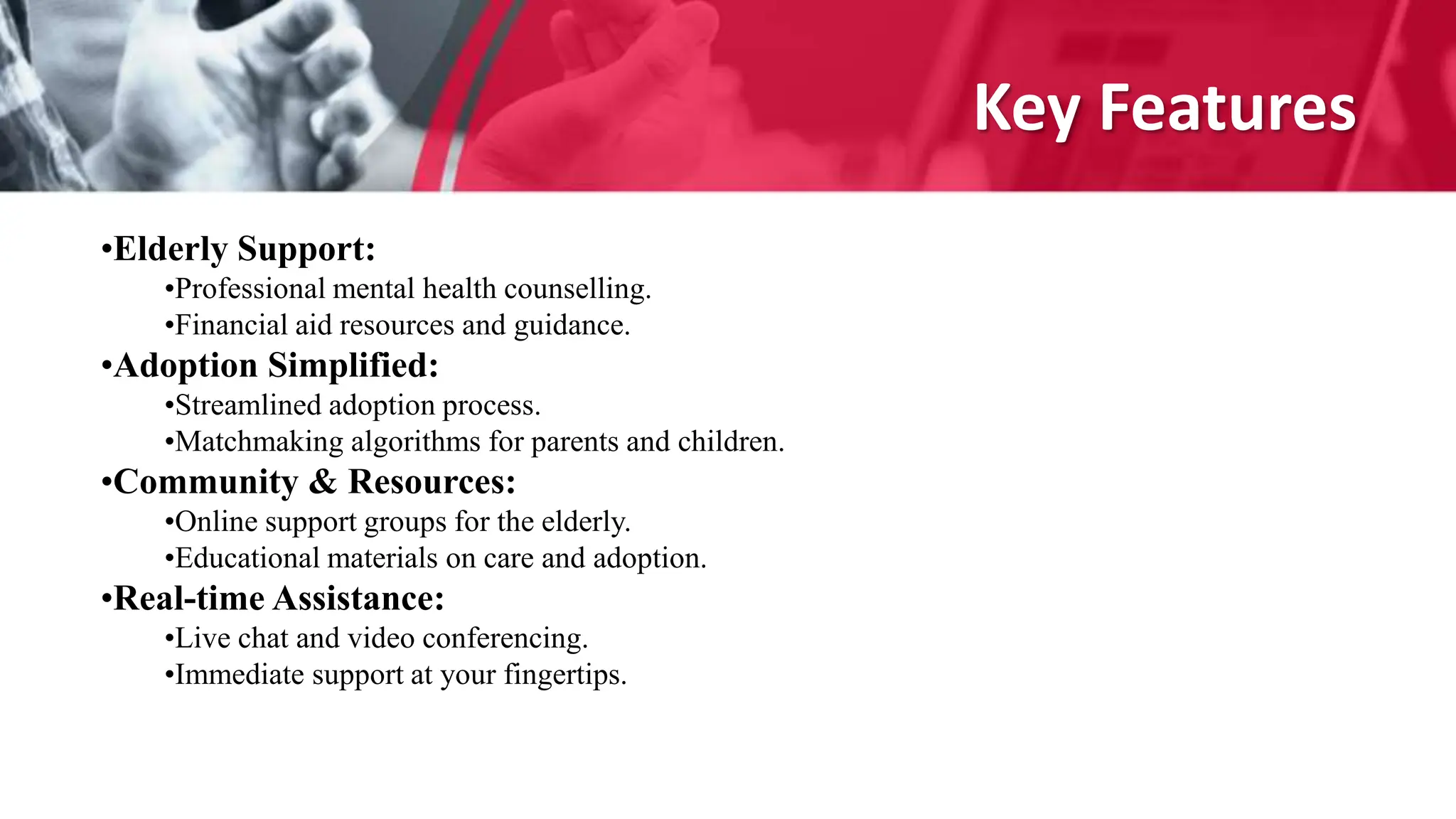 Key Features

•Elderly Support:
•Professional mental health counselling.
•Financial aid resources and guidance.
•Adoption Simplified:
•Streamlined adoption process.
•Matchmaking algorithms for parents and children.
•Community & Resources:
•Online support groups for the elderly.
•Educational materials on care and adoption.
•Real-time Assistance:
•Live chat and video conferencing.
•Immediate support at your fingertips.